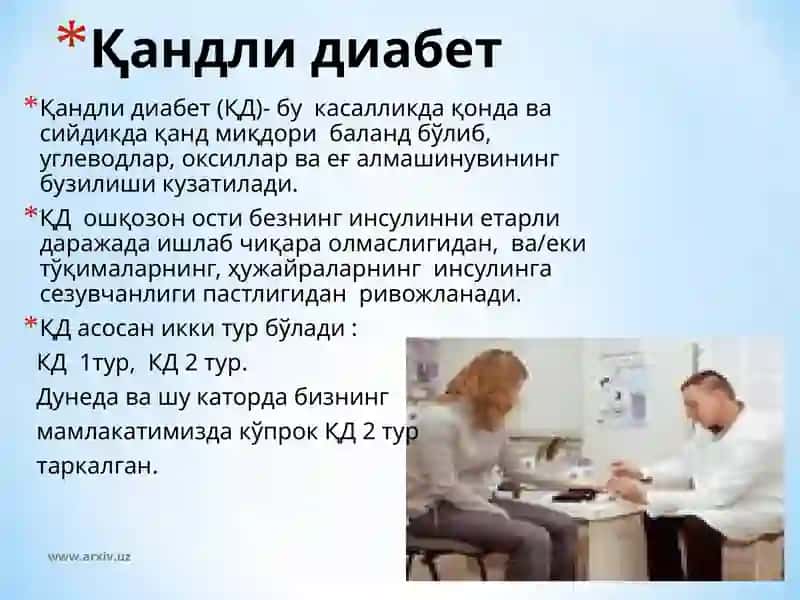 *Қандли диабет

*Қандли диабет (ҚД)- бу касалликда қонда ва сийдикда қанд миқдори баланд бўлиб, углеводлар, оксиллар ва еғ алмашинувининг бузилиши кузатилади.

*ҚД ошқозон ости безнинг инсулинни етарли даражада ишлаб чиқара олмаслигидан, ва/еки тўқималарнинг, ҳужайраларнинг инсулинга сезувчанлиги пастлигидан ривожланади.

*ҚД асосан икки тур бўлади :

ҚД 1тур, ҚД 2 тур.

Дунеда ва шу каторда бизнинг мамлакатимизда кўпрок ҚД 2 тур таркалган.

www.arxiv.uz